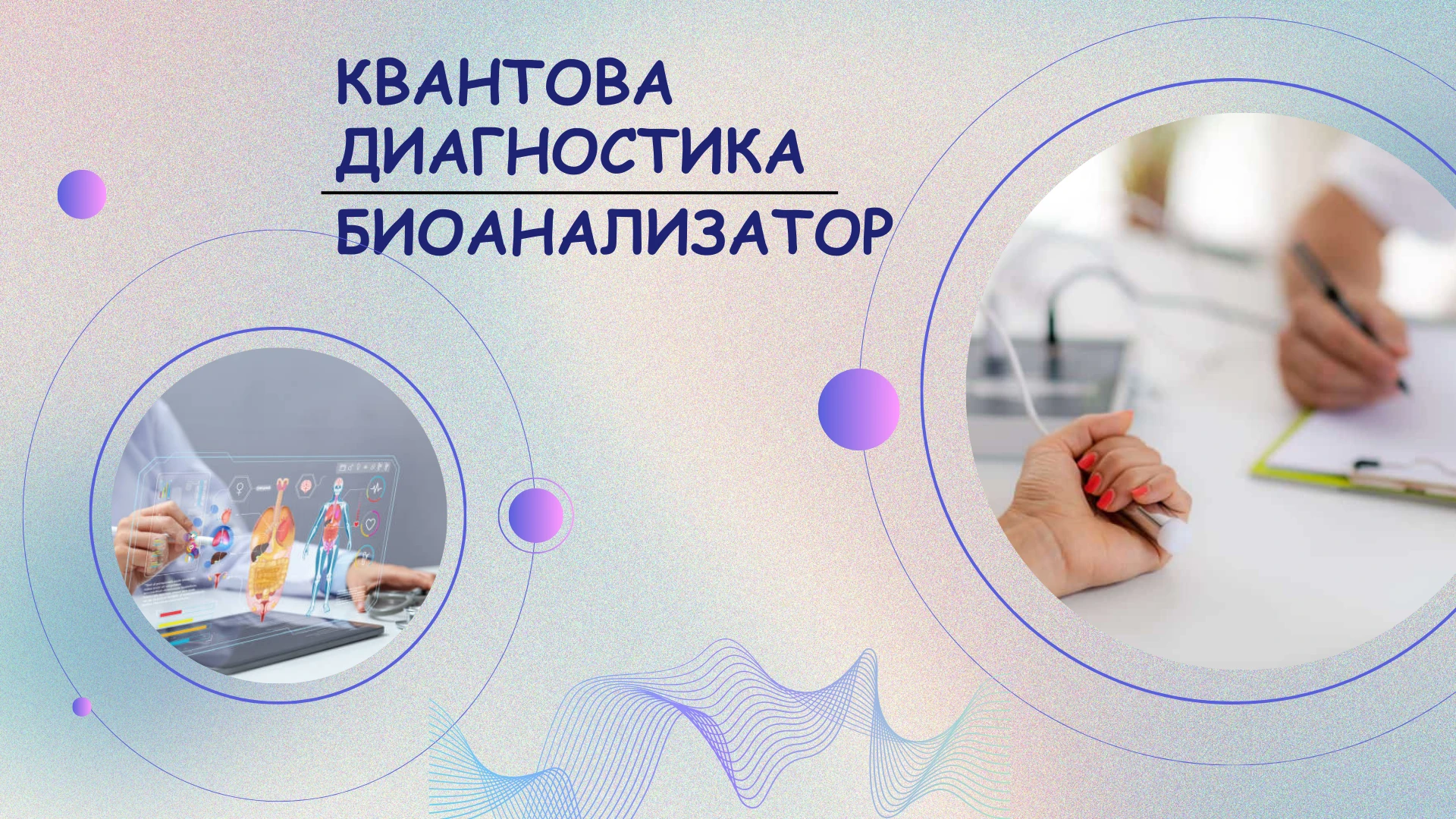 КВАНТОВА ДИАГНОСТИКА

БИОАНАЛИЗАТОР